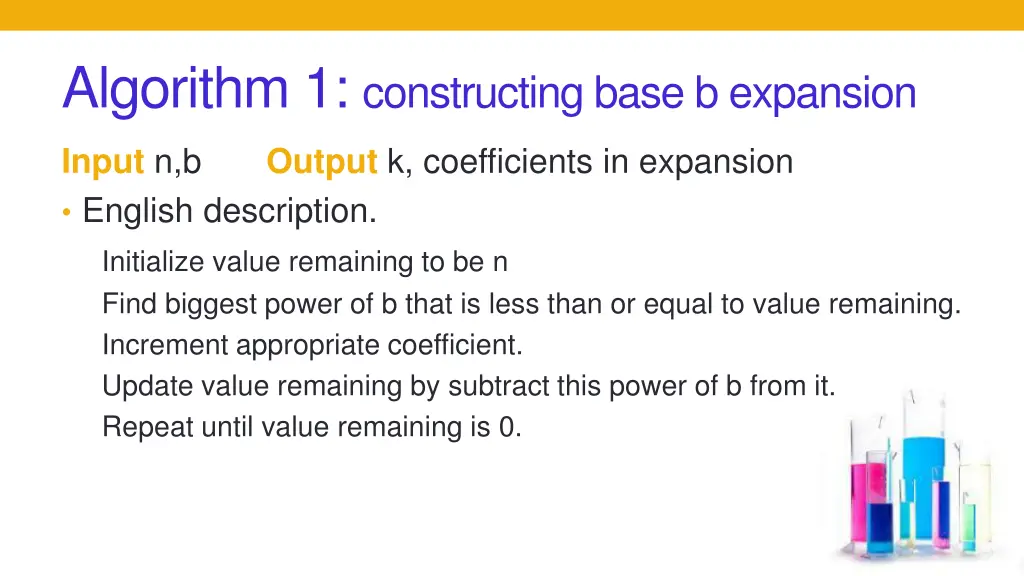 Algorithm 1: constructing base b expansion

Input n,b Output k, coefficients in expansion

• English description.

Initialize value remaining to be n
Find biggest power of b that is less than or equal to value remaining.
Increment appropriate coefficient.
Update value remaining by subtract this power of b from it.
Repeat until value remaining is 0.